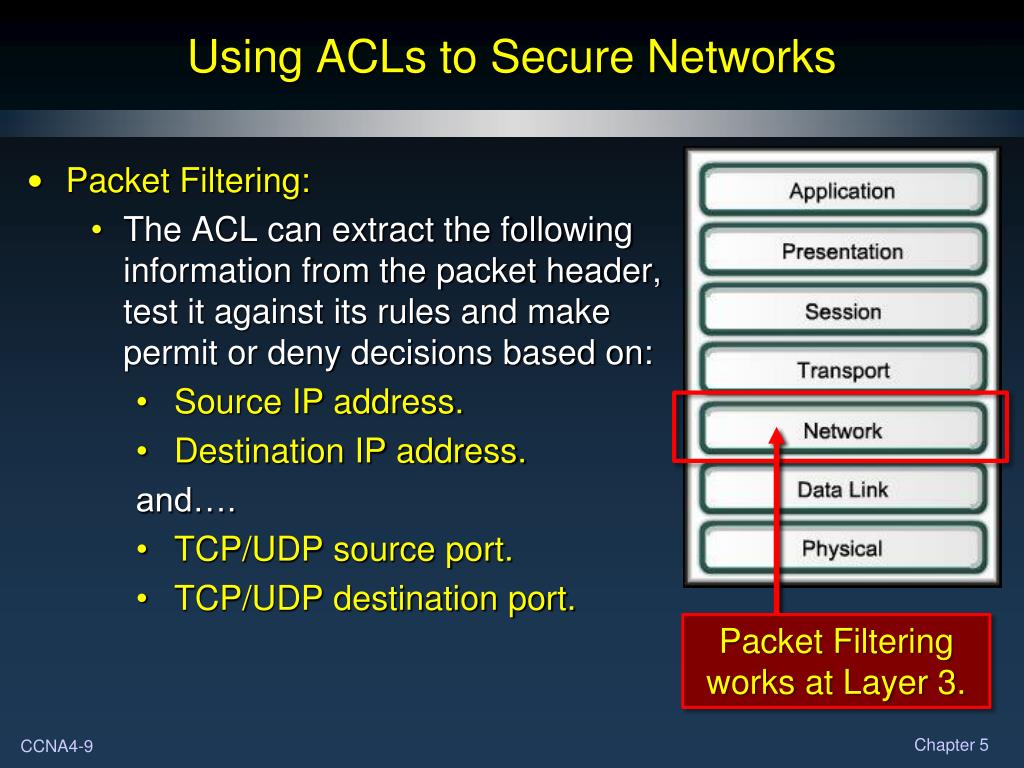 Using ACLs to Secure Networks

• Packet Filtering:
  • The ACL can extract the following information from the packet header, test it against its rules and make permit or deny decisions based on:
    • Source IP address.
    • Destination IP address.
    and….
    • TCP/UDP source port.
    • TCP/UDP destination port.

Application
Presentation
Session
Transport
Network
Data Link
Physical

Packet Filtering works at Layer 3.

CCNA4-9

Chapter 5